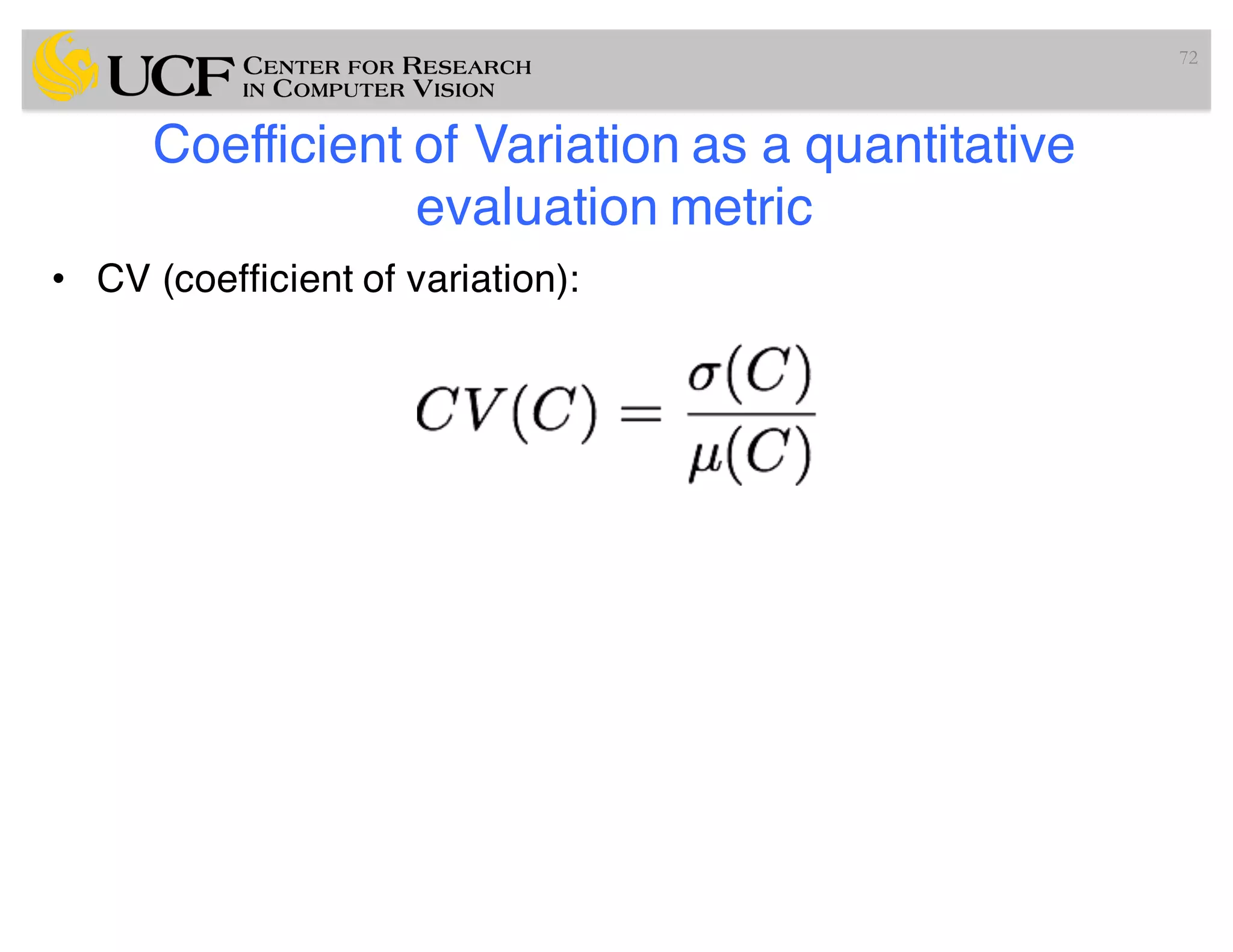 UCF CENTER FOR RESEARCH IN COMPUTER VISION

72

Coefficient of Variation as a quantitative evaluation metric

• CV (coefficient of variation):

$CV(C) = \frac{\sigma(C)}{\mu(C)}$